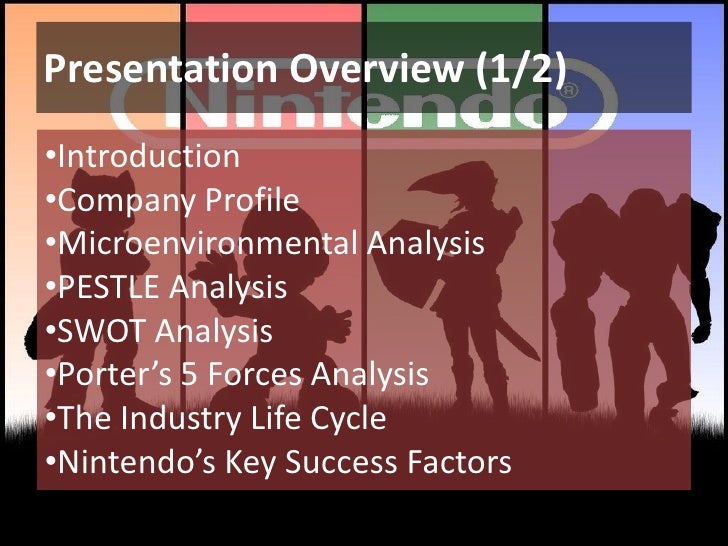 Presentation Overview (1/2)

Nintendo®

•Introduction
•Company Profile
•Microenvironmental Analysis
•PESTLE Analysis
•SWOT Analysis
•Porter's 5 Forces Analysis
•The Industry Life Cycle
•Nintendo's Key Success Factors